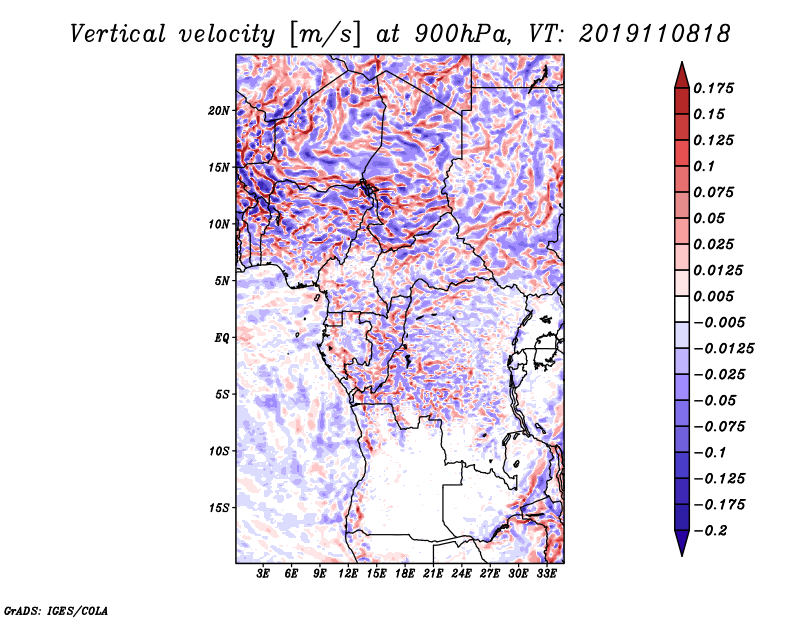 Vertical velocity [m/s] at 900hPa, VT: 2019110818

20N
15N
10N
5N
EQ
5S
10S
15S

3E 6E 9E 12E 15E 18E 21E 24E 27E 30E 33E

0.175
0.15
0.125
0.1
0.075
0.05
0.025
0.0125
0.005
−0.005
−0.0125
−0.025
−0.05
−0.075
−0.1
−0.125
−0.175
−0.2

GrADS: IGES/COLA